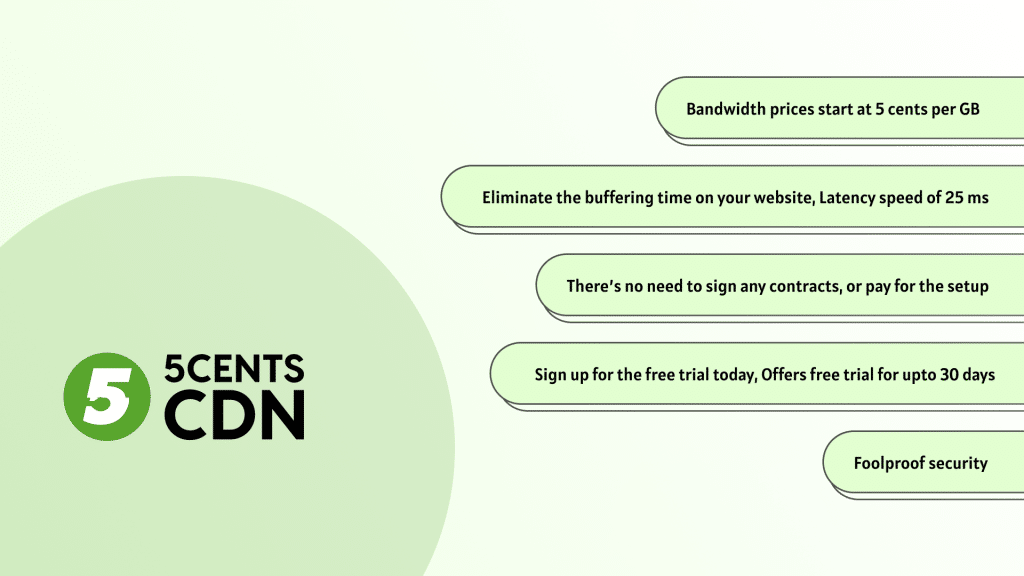 5 5CENTS CDN

Bandwidth prices start at 5 cents per GB

Eliminate the buffering time on your website, Latency speed of 25 ms

There's no need to sign any contracts, or pay for the setup

Sign up for the free trial today, Offers free trial for upto 30 days

Foolproof security